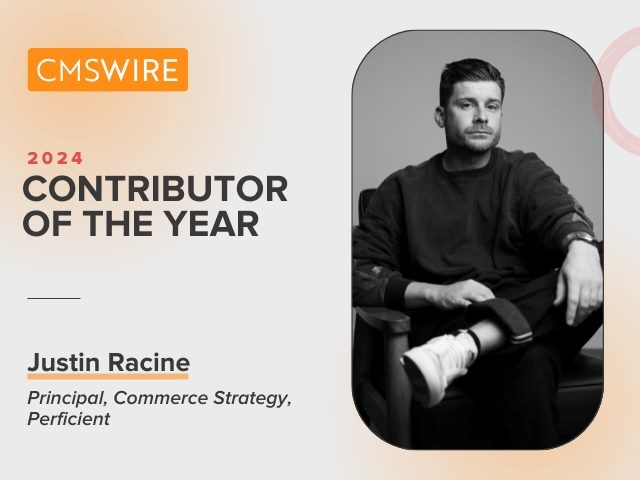 CMSWIRE

2024

CONTRIBUTOR OF THE YEAR

Justin Racine

Principal, Commerce Strategy, Perficient